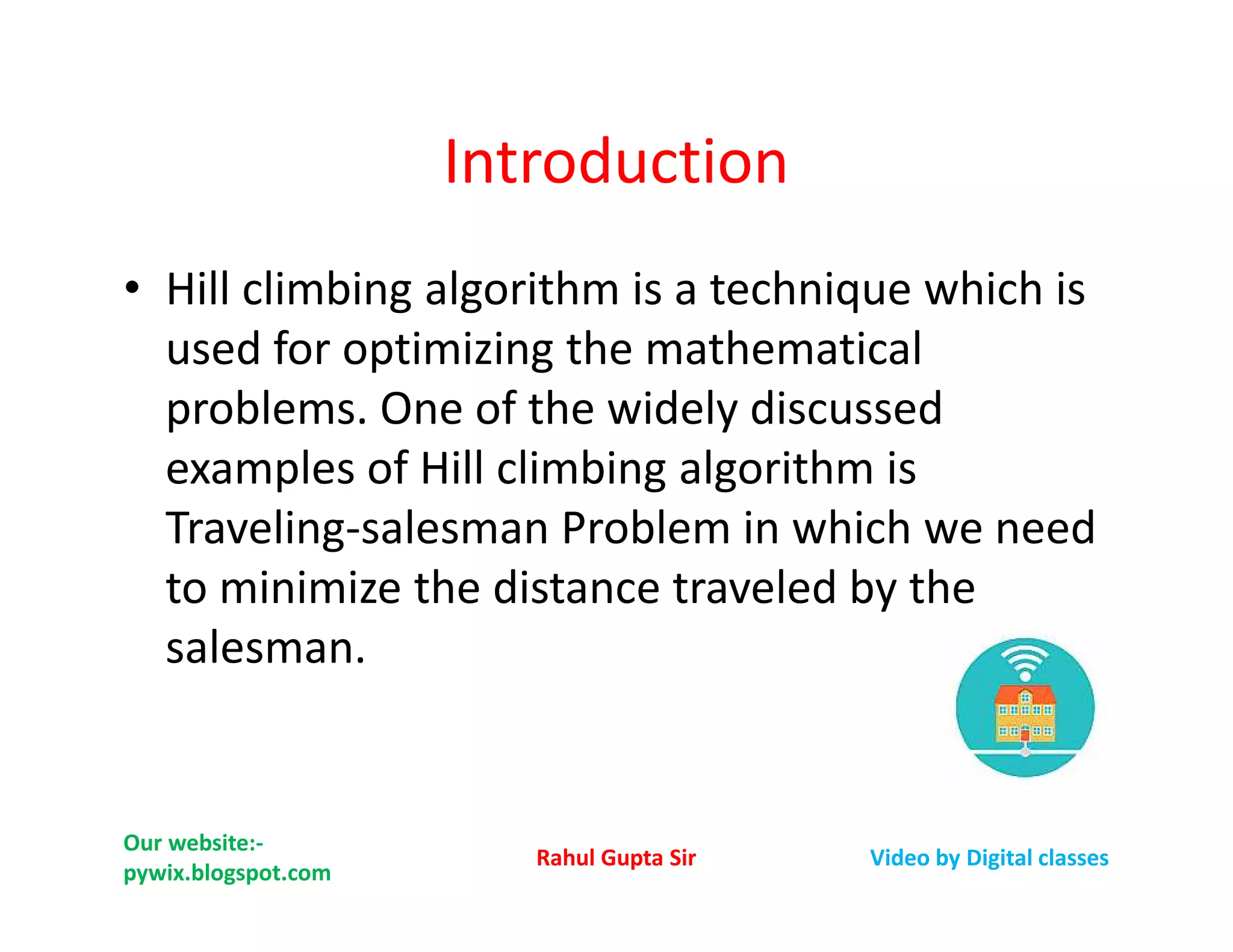 Introduction

• Hill climbing algorithm is a technique which is used for optimizing the mathematical problems. One of the widely discussed examples of Hill climbing algorithm is Traveling-salesman Problem in which we need to minimize the distance traveled by the salesman.

Our website:- pywix.blogspot.com

Rahul Gupta Sir

Video by Digital classes